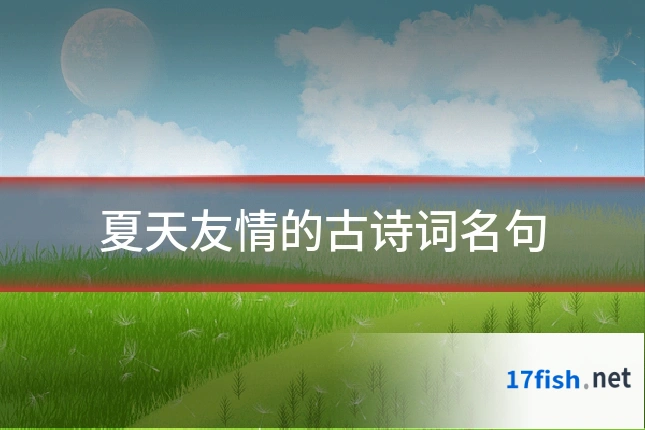 夏天友情的古诗词名句

17fish.net